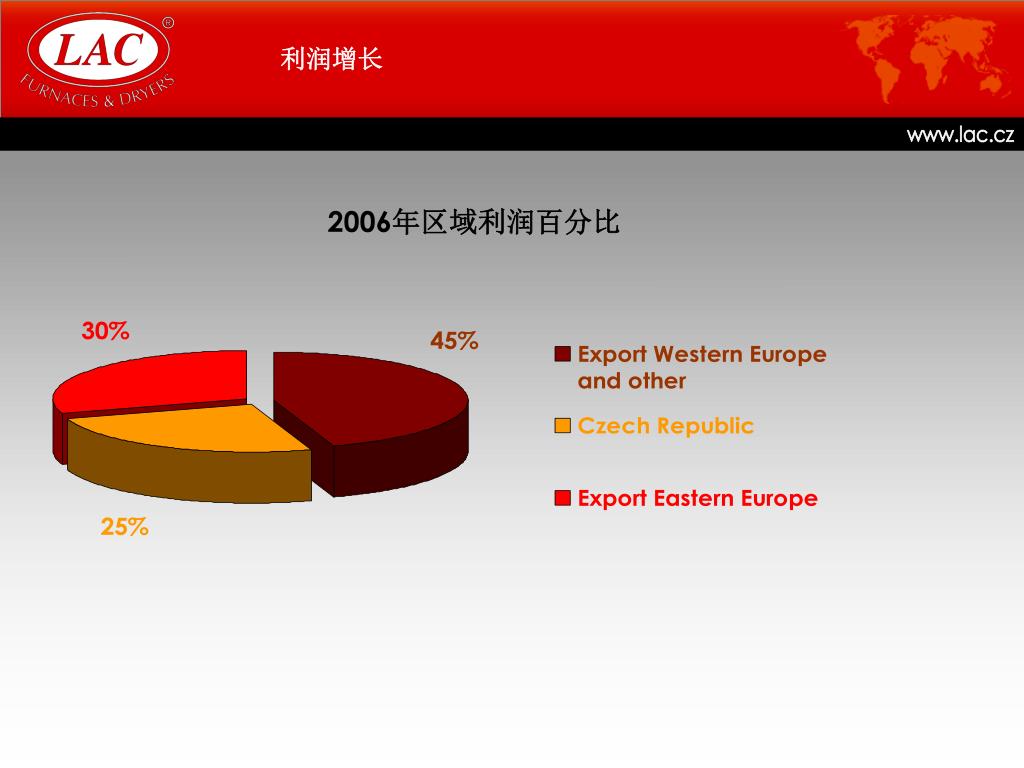 LAC®
FURNACES & DRYERS

利润增长

www.lac.cz

2006年区域利润百分比

30%

45%

25%

Export Western Europe and other

Czech Republic

Export Eastern Europe